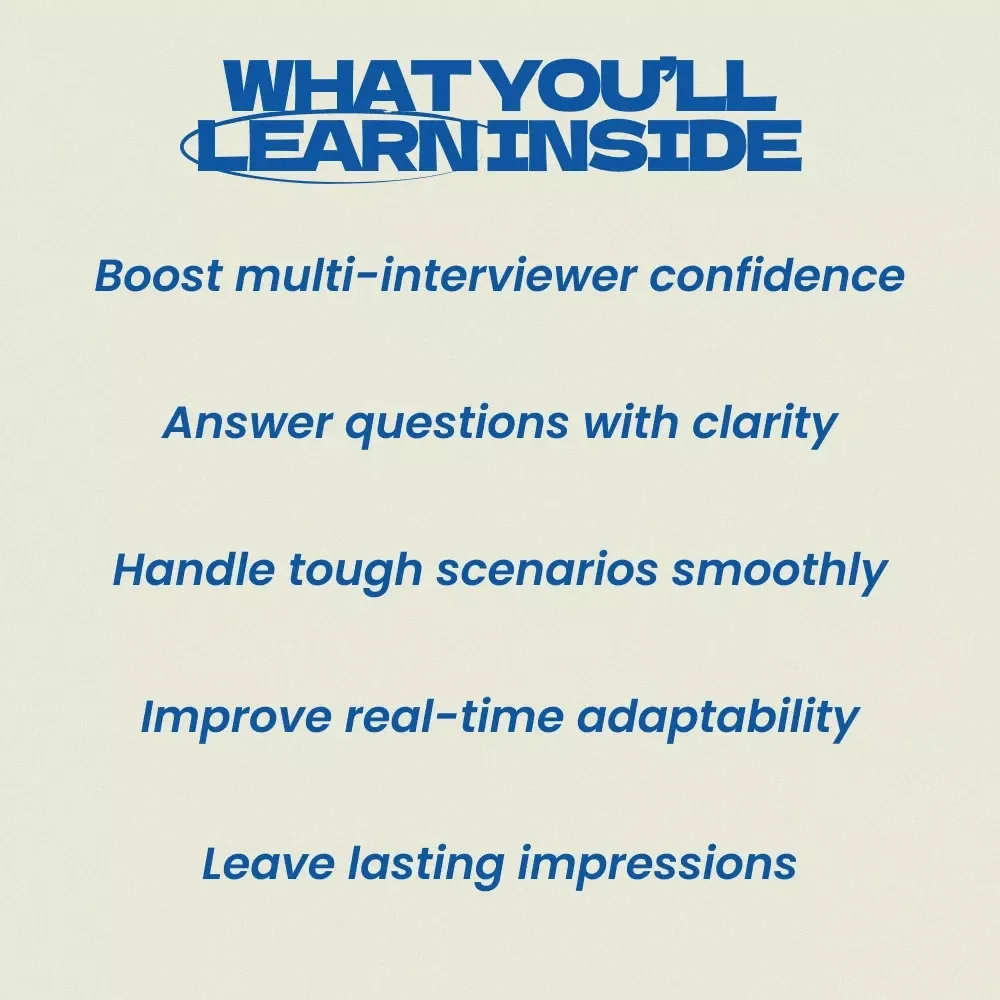 WHAT YOU'LL LEARN INSIDE

Boost multi-interviewer confidence

Answer questions with clarity

Handle tough scenarios smoothly

Improve real-time adaptability

Leave lasting impressions